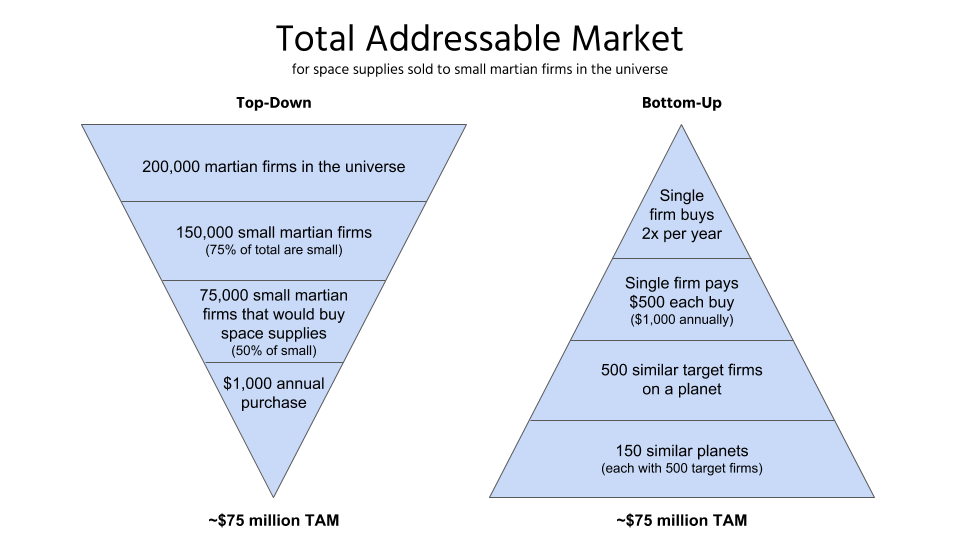 Total Addressable Market
for space supplies sold to small martian firms in the universe

Top-Down

200,000 martian firms in the universe

150,000 small martian firms
(75% of total are small)

75,000 small martian firms that would buy space supplies
(50% of small)

$1,000 annual purchase

~$75 million TAM

Bottom-Up

Single firm buys 2x per year

Single firm pays $500 each buy
($1,000 annually)

500 similar target firms on a planet

150 similar planets
(each with 500 target firms)

~$75 million TAM